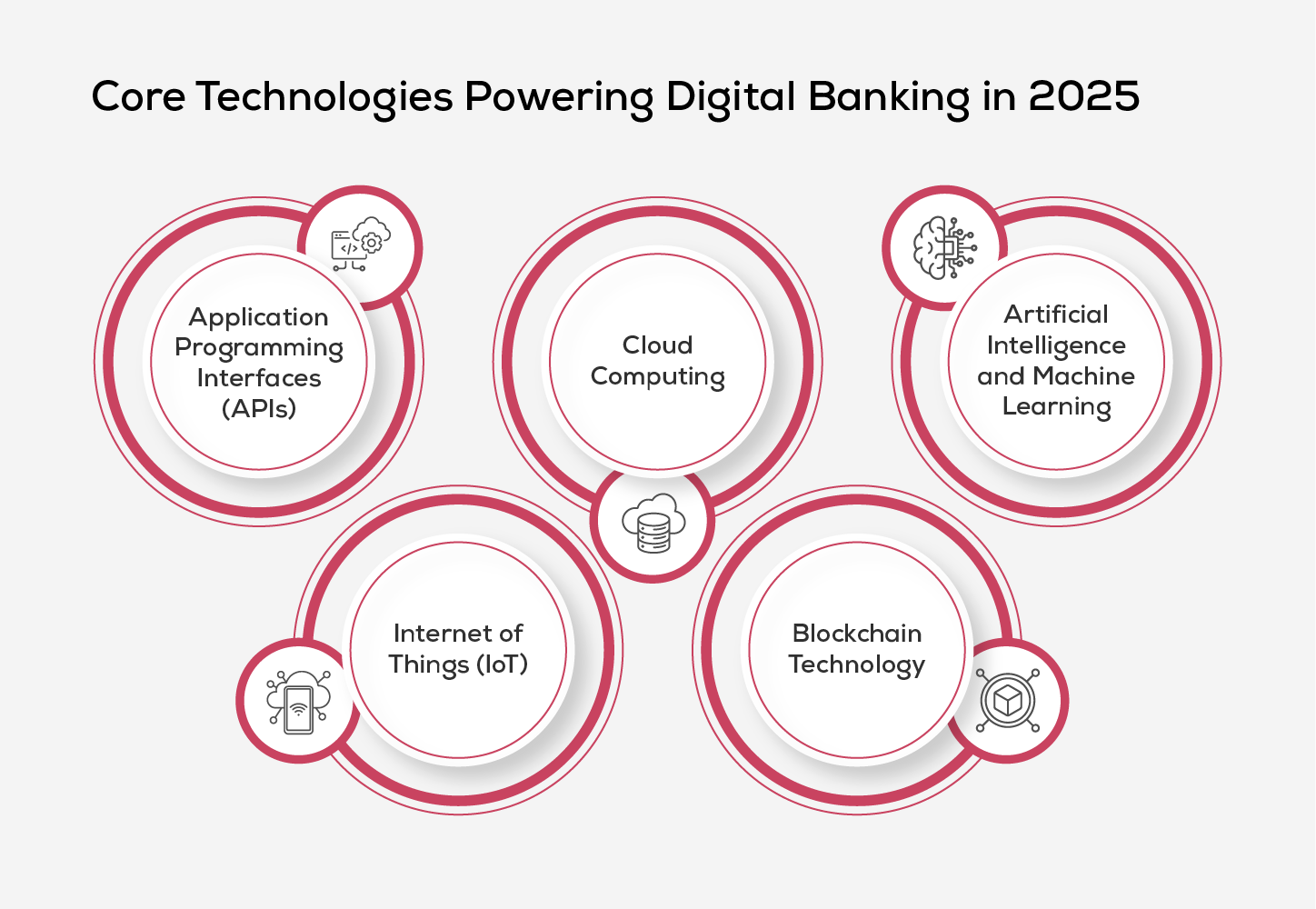 Core Technologies Powering Digital Banking in 2025

Application Programming Interfaces (APIs)

Cloud Computing

Artificial Intelligence and Machine Learning

Internet of Things (IoT)

Blockchain Technology